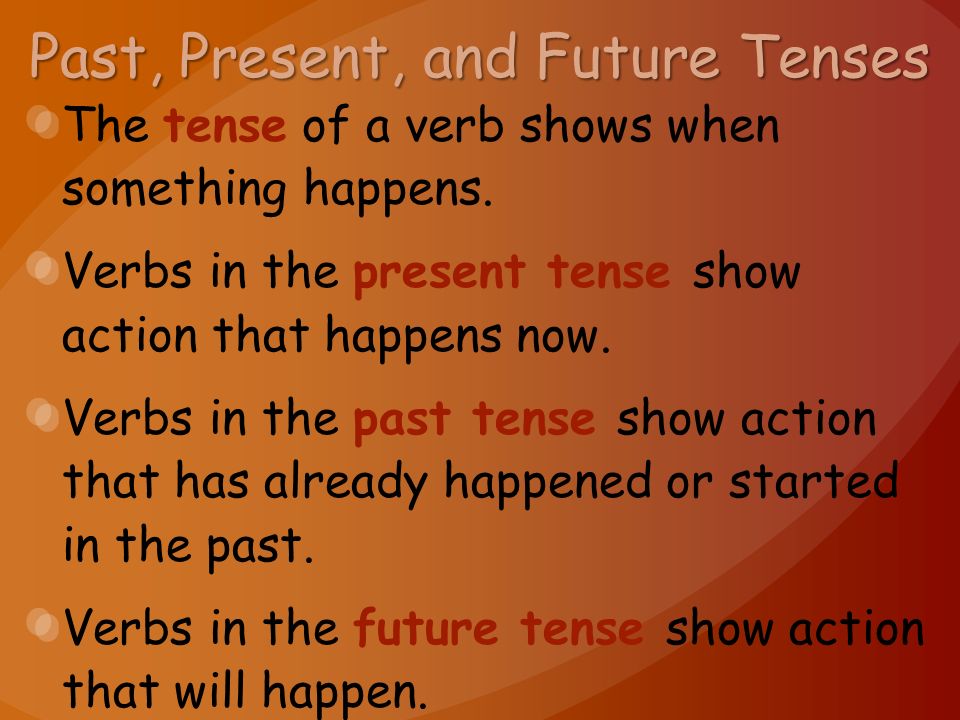 Past, Present, and Future Tenses

The tense of a verb shows when something happens.

Verbs in the present tense show action that happens now.

Verbs in the past tense show action that has already happened or started in the past.

Verbs in the future tense show action that will happen.